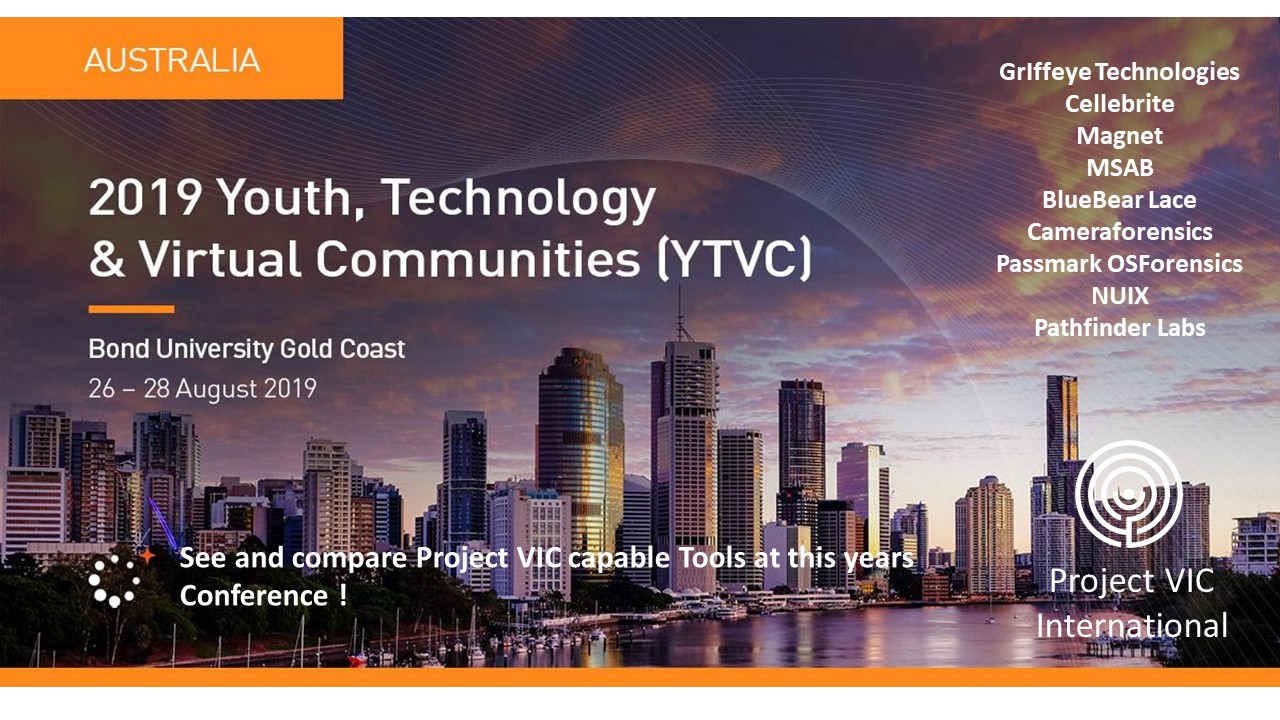 AUSTRALIA

2019 Youth, Technology & Virtual Communities (YTVC)

Bond University Gold Coast
26 – 28 August 2019

GrIffeye Technologies
Cellebrite
Magnet
MSAB
BlueBear Lace
Cameraforensics
Passmark OSForensics
NUIX
Pathfinder Labs

See and compare Project VIC capable Tools at this years Conference !

Project VIC International